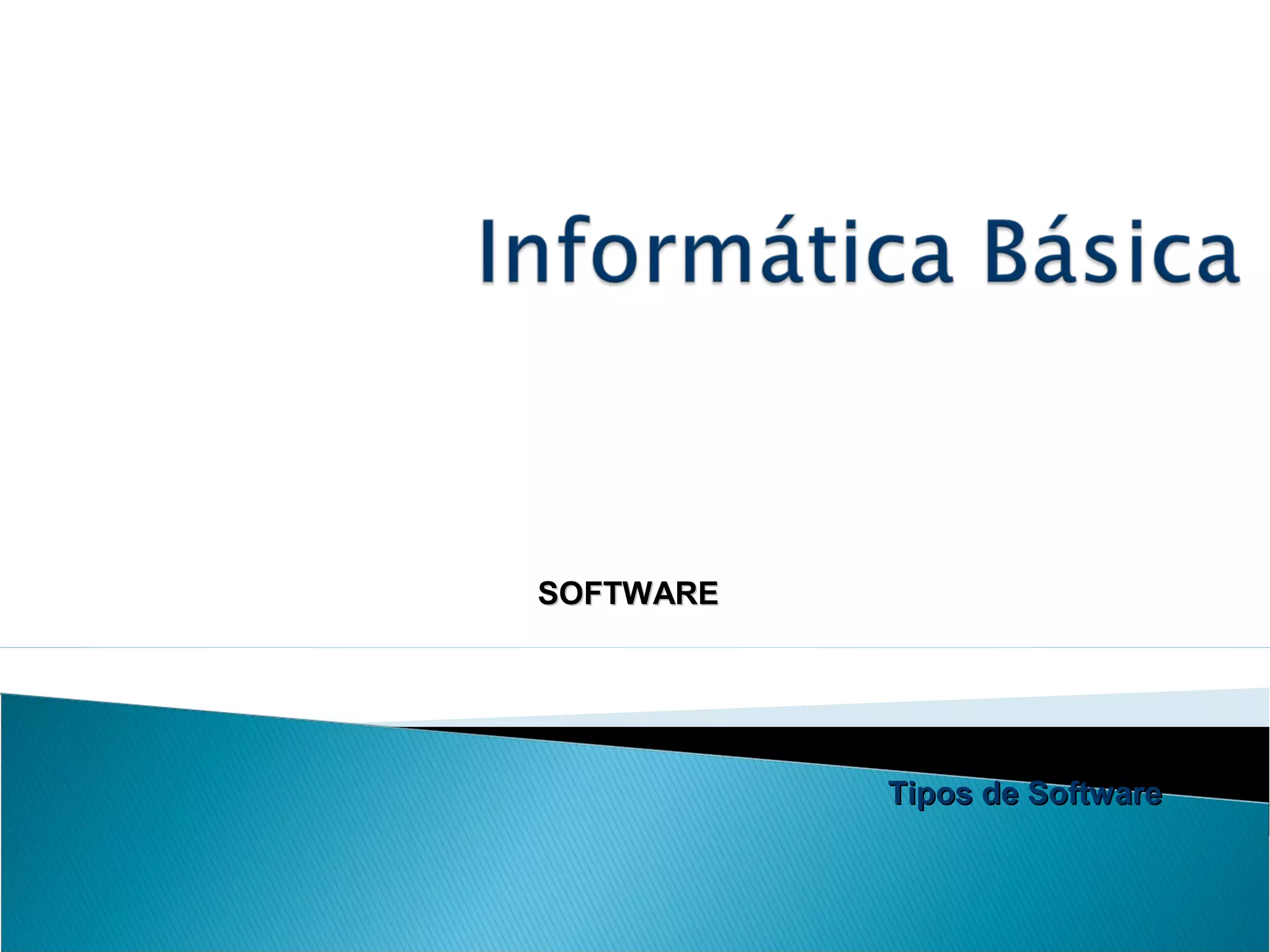 Informática Básica

SOFTWARE

Tipos de Software